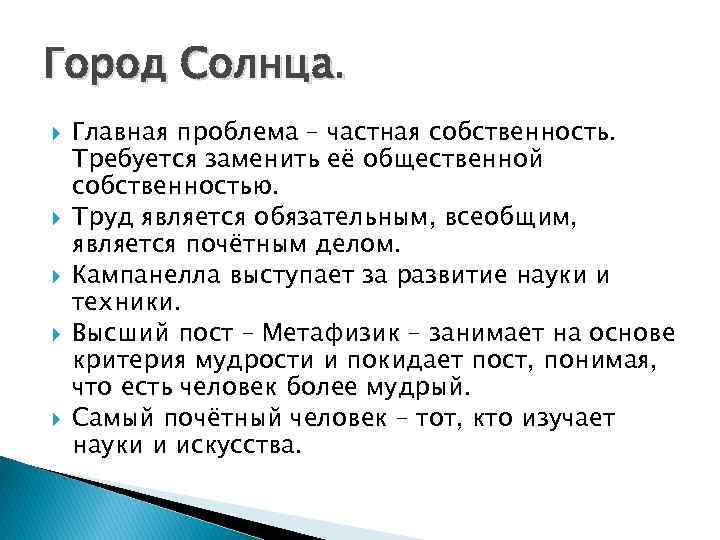 Город Солнца.

Главная проблема – частная собственность. Требуется заменить её общественной собственностью.

Труд является обязательным, всеобщим, является почётным делом.

Кампанелла выступает за развитие науки и техники.

Высший пост – Метафизик – занимает на основе критерия мудрости и покидает пост, понимая, что есть человек более мудрый.

Самый почётный человек – тот, кто изучает науки и искусства.